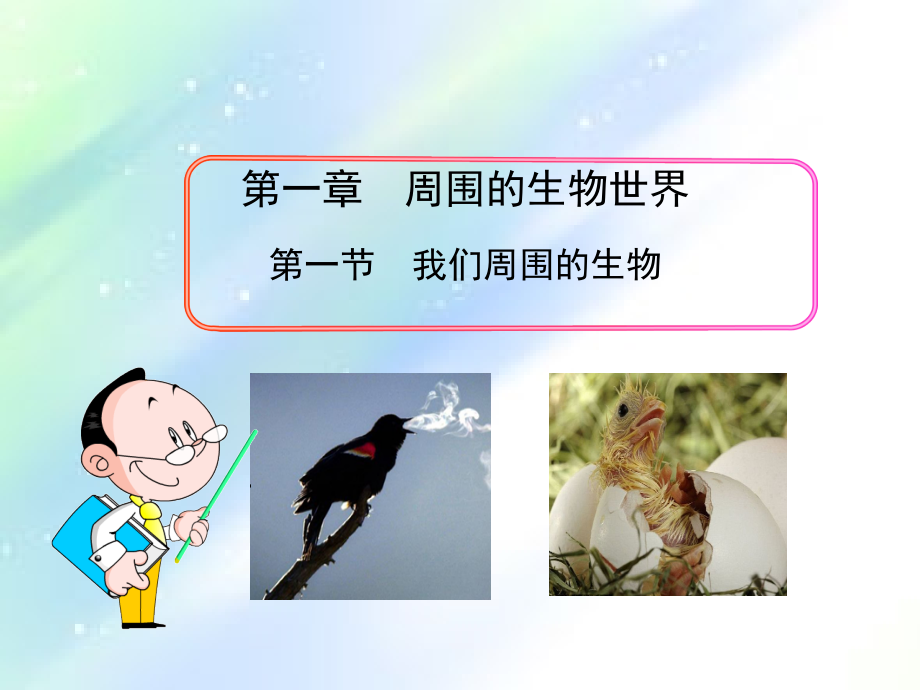 第一章　周围的生物世界

第一节　我们周围的生物